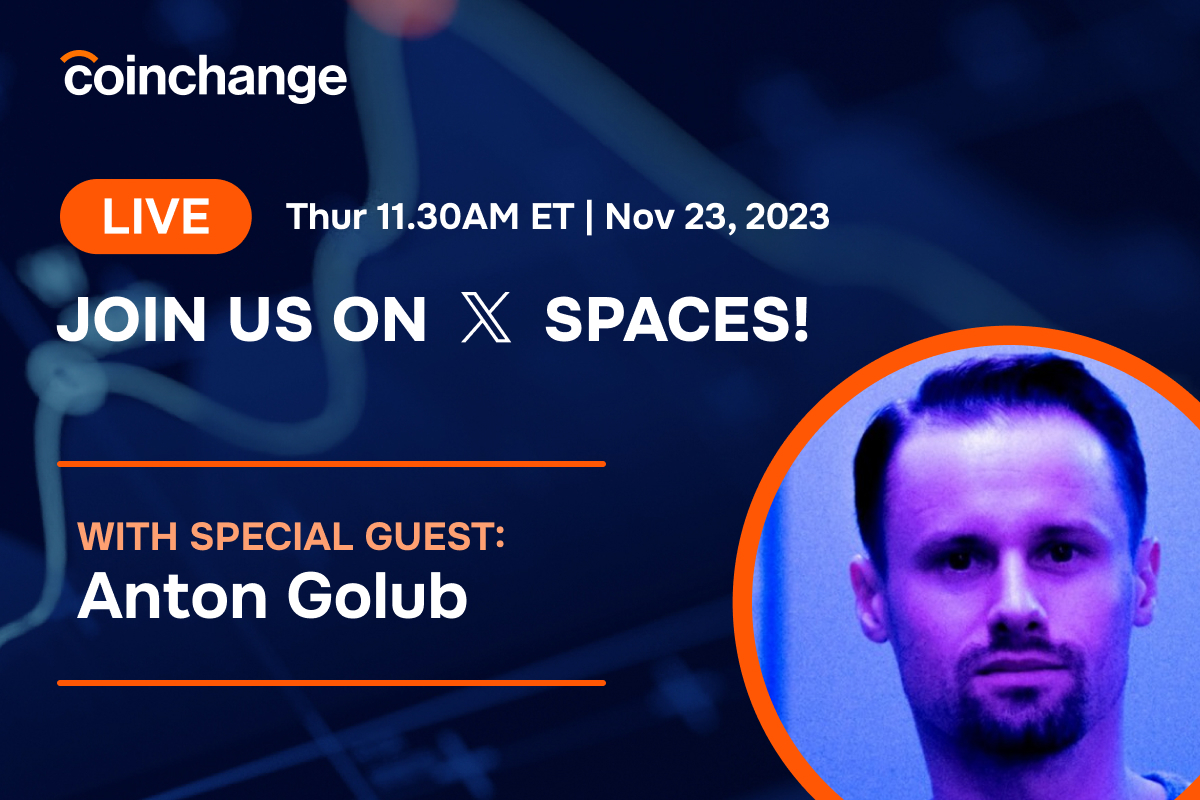 coinchange

LIVE Thur 11.30AM ET | Nov 23, 2023

JOIN US ON X SPACES!

WITH SPECIAL GUEST:
Anton Golub